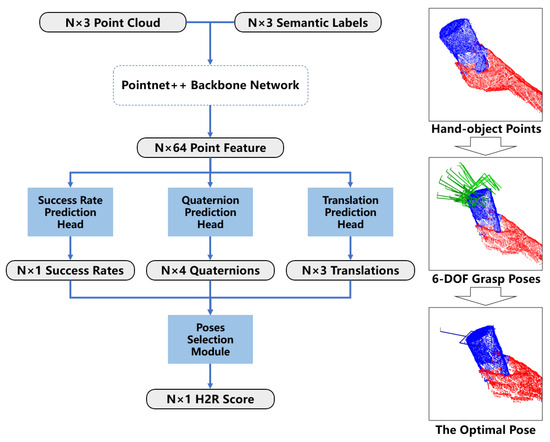 N×3 Point Cloud

N×3 Semantic Labels

Pointnet++ Backbone Network

N×64 Point Feature

Success Rate Prediction Head

Quaternion Prediction Head

Translation Prediction Head

N×1 Success Rates

N×4 Quaternions

N×3 Translations

Poses Selection Module

N×1 H2R Score

Hand-object Points

6-DOF Grasp Poses

The Optimal Pose